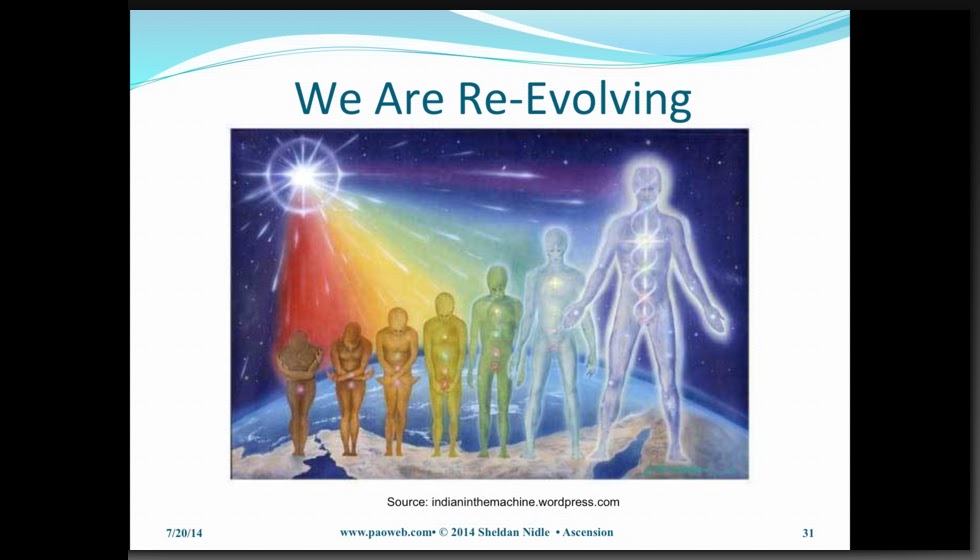 We Are Re-Evolving

Source: indianinthemachine.wordpress.com

7/20/14

www.paoweb.com• © 2014 Sheldan Nidle • Ascension

31